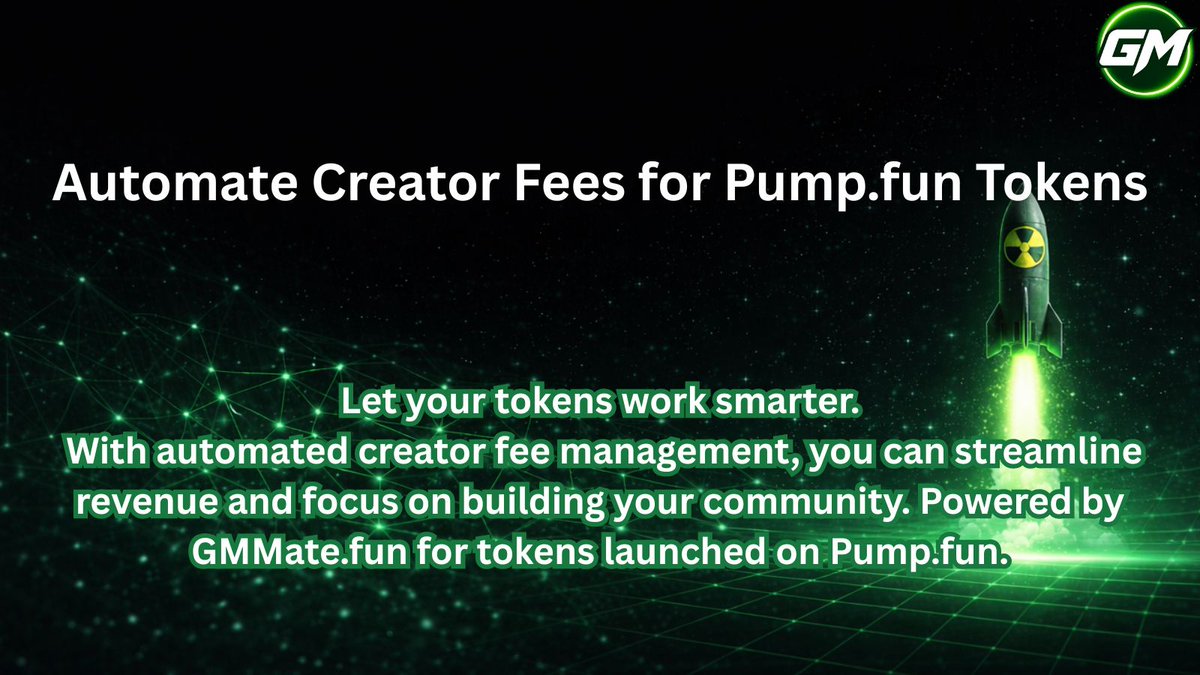 GM

Automate Creator Fees for Pump.fun Tokens

Let your tokens work smarter.
With automated creator fee management, you can streamline revenue and focus on building your community. Powered by GMMate.fun for tokens launched on Pump.fun.